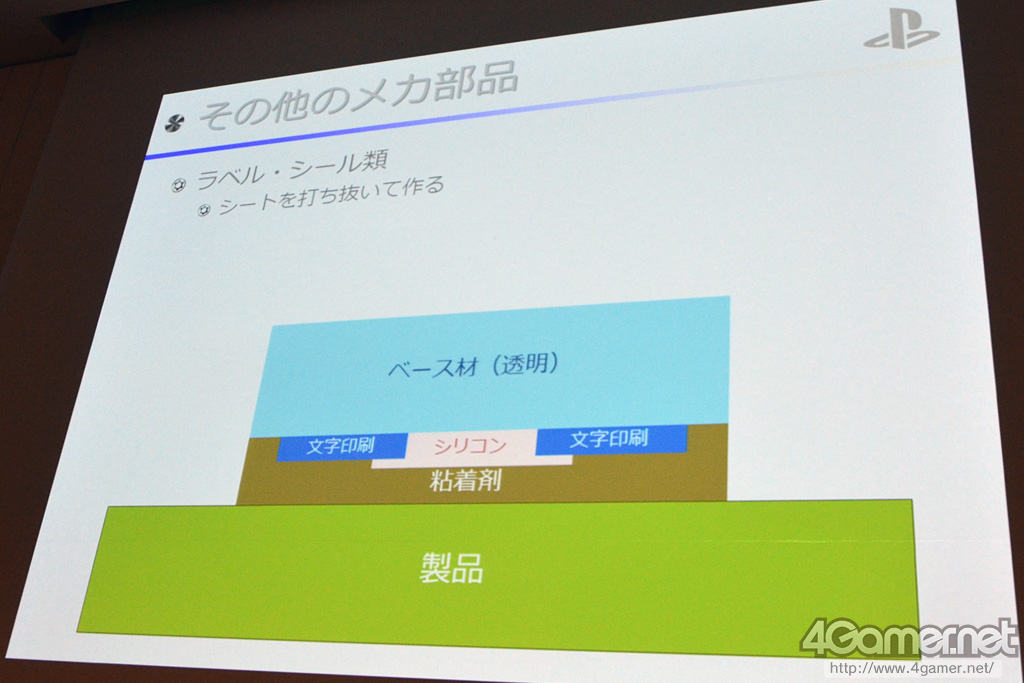 その他のメカ部品

ラベル・シール類
シートを打ち抜いて作る

ベース材（透明）

文字印刷 シリコン 文字印刷

粘着剤

製品

4Gamer.net
http://www.4gamer.net/